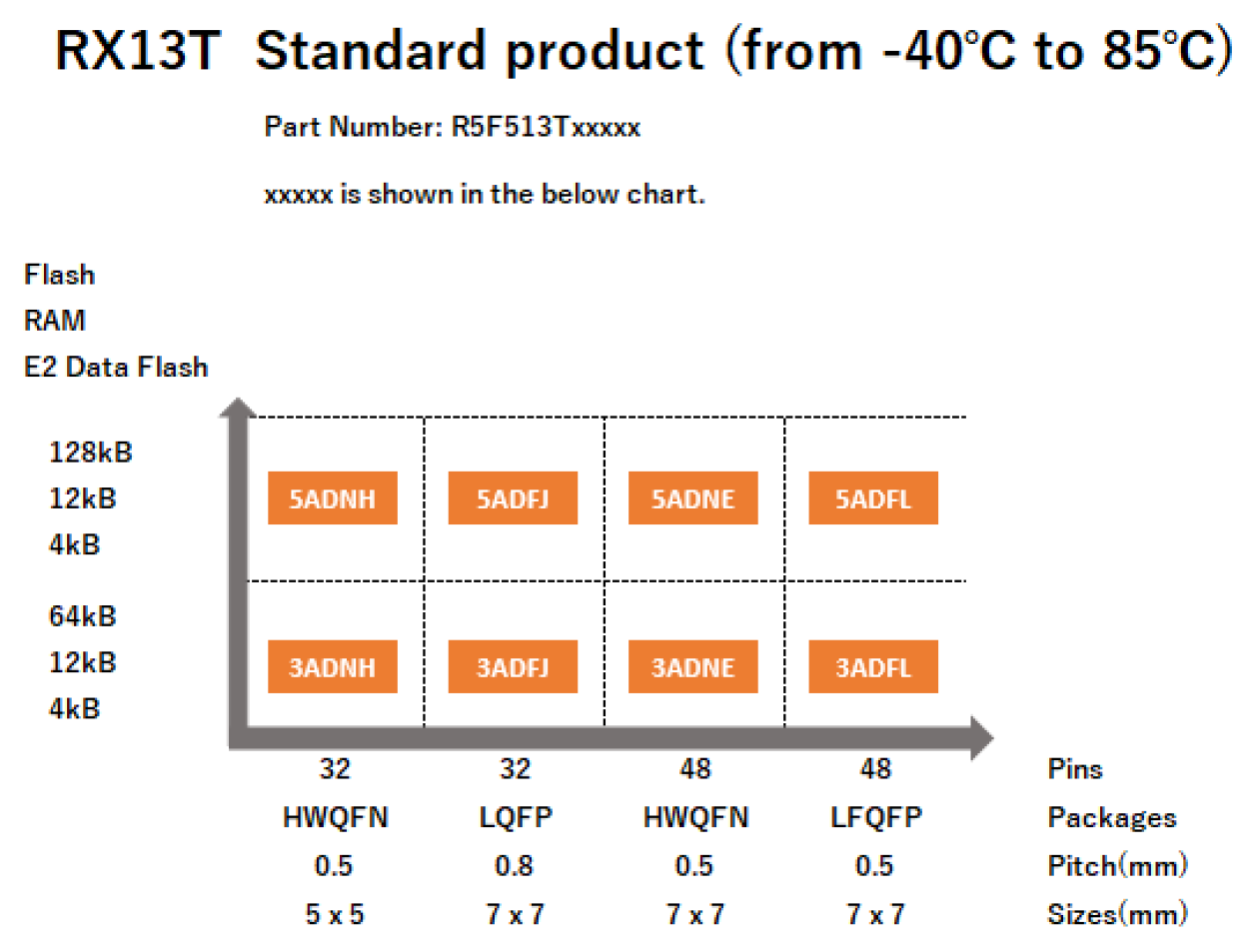 RX13T Standard product (from -40℃ to 85℃)

Part Number: R5F513Txxxxx

xxxxx is shown in the below chart.

Flash
RAM
E2 Data Flash

128kB
12kB
4kB

5ADNH 5ADFJ 5ADNE 5ADFL

64kB
12kB
4kB

3ADNH 3ADFJ 3ADNE 3ADFL

| 32 | 32 | 48 | 48 | Pins |
|---|---|---|---|---|
| HWQFN | LQFP | HWQFN | LFQFP | Packages |
| 0.5 | 0.8 | 0.5 | 0.5 | Pitch(mm) |
| 5 x 5 | 7 x 7 | 7 x 7 | 7 x 7 | Sizes(mm) |